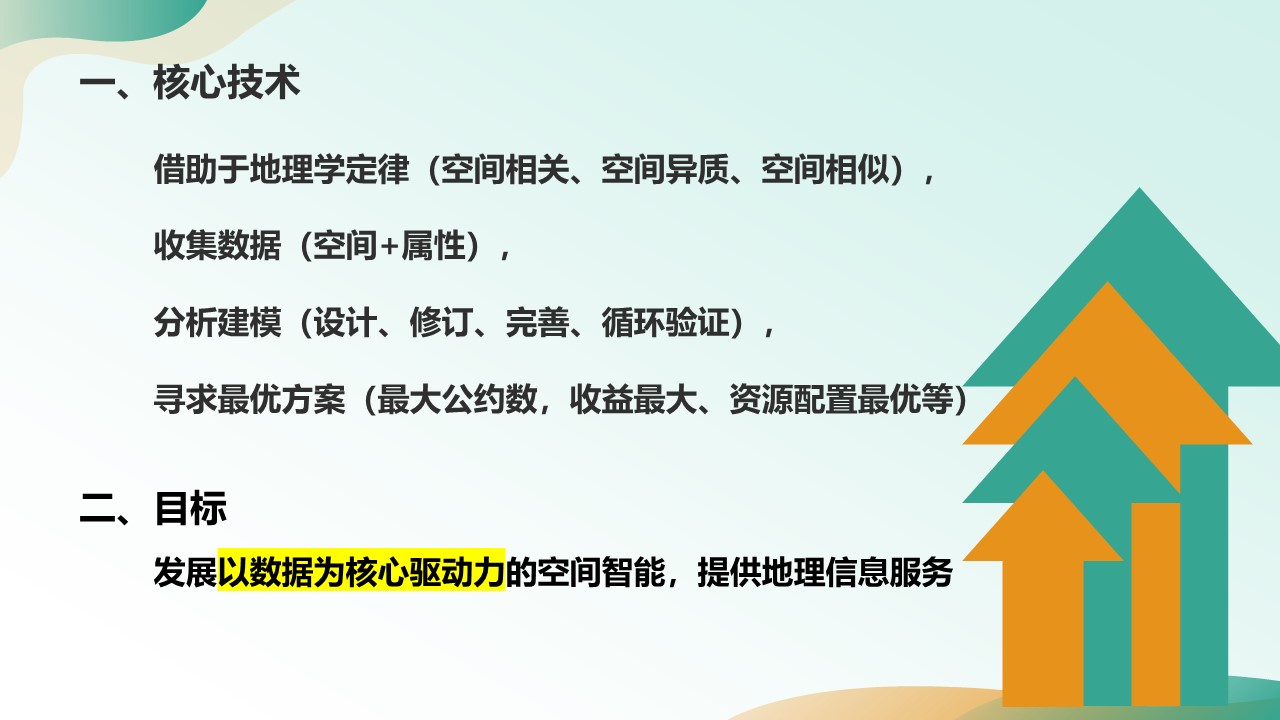 一、核心技术

借助于地理学定律（空间相关、空间异质、空间相似），

收集数据（空间+属性），

分析建模（设计、修订、完善、循环验证），

寻求最优方案（最大公约数，收益最大、资源配置最优等）

二、目标

发展以数据为核心驱动力的空间智能，提供地理信息服务